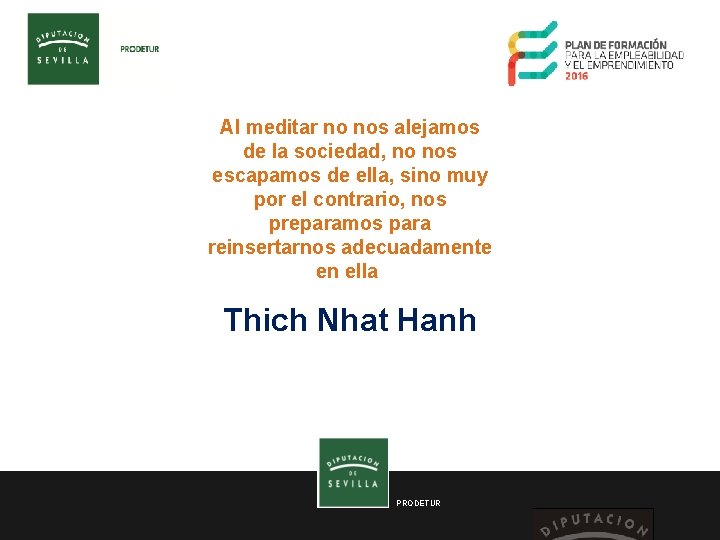 DIPUTACION DE SEVILLA

PRODETUR

PLAN DE FORMACIÓN PARA LA EMPLEABILIDAD Y EL EMPRENDIMIENTO 2016

Al meditar no nos alejamos de la sociedad, no nos escapamos de ella, sino muy por el contrario, nos preparamos para reinsertarnos adecuadamente en ella

Thich Nhat Hanh

DIPUTACION DE SEVILLA

PRODETUR

DIPUTACION